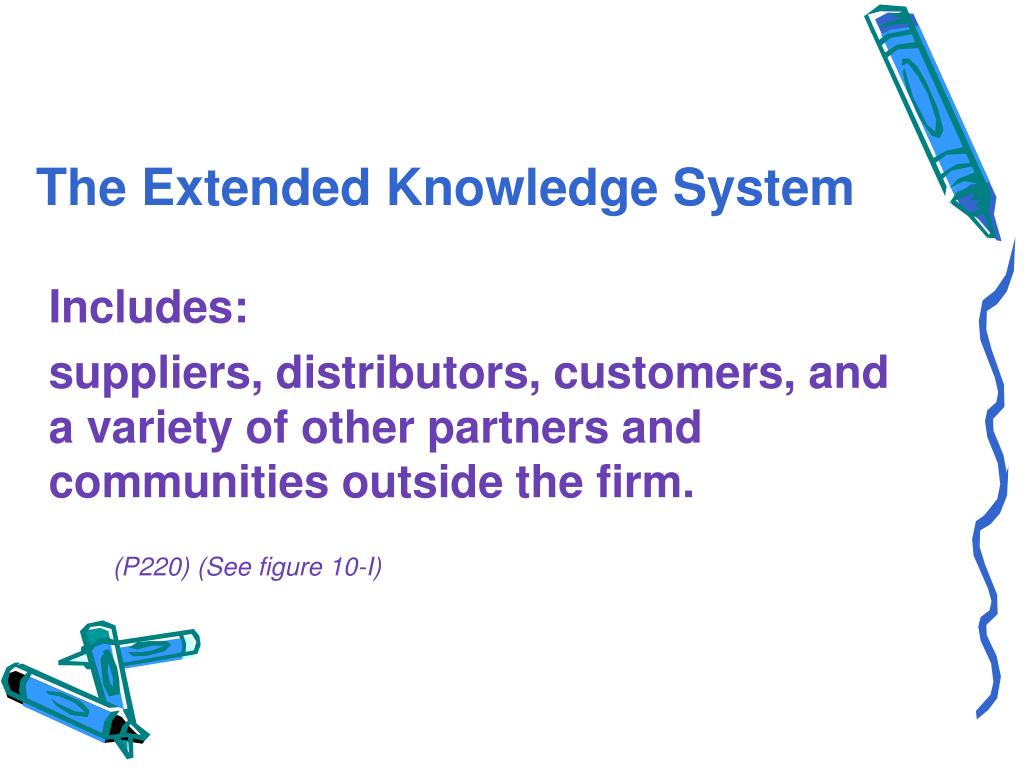 The Extended Knowledge System

Includes:

suppliers, distributors, customers, and a variety of other partners and communities outside the firm.

(P220) (See figure 10-I)